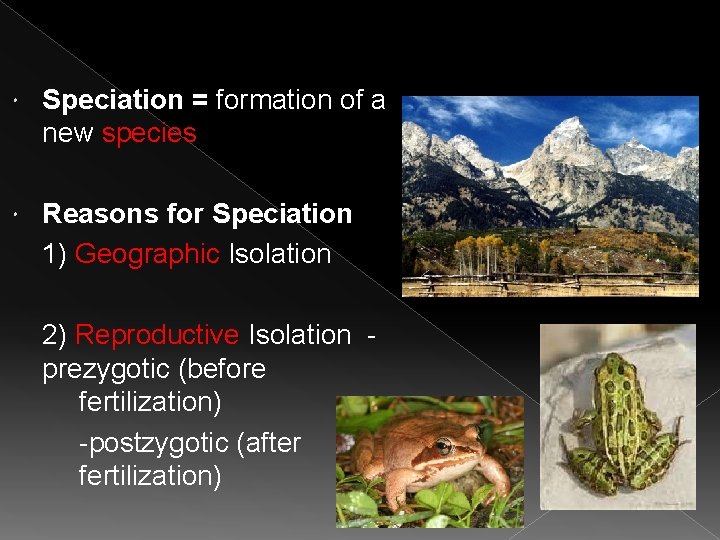 Speciation = formation of a new species

Reasons for Speciation

1) Geographic Isolation

2) Reproductive Isolation - prezygotic (before fertilization)

-postzygotic (after fertilization)